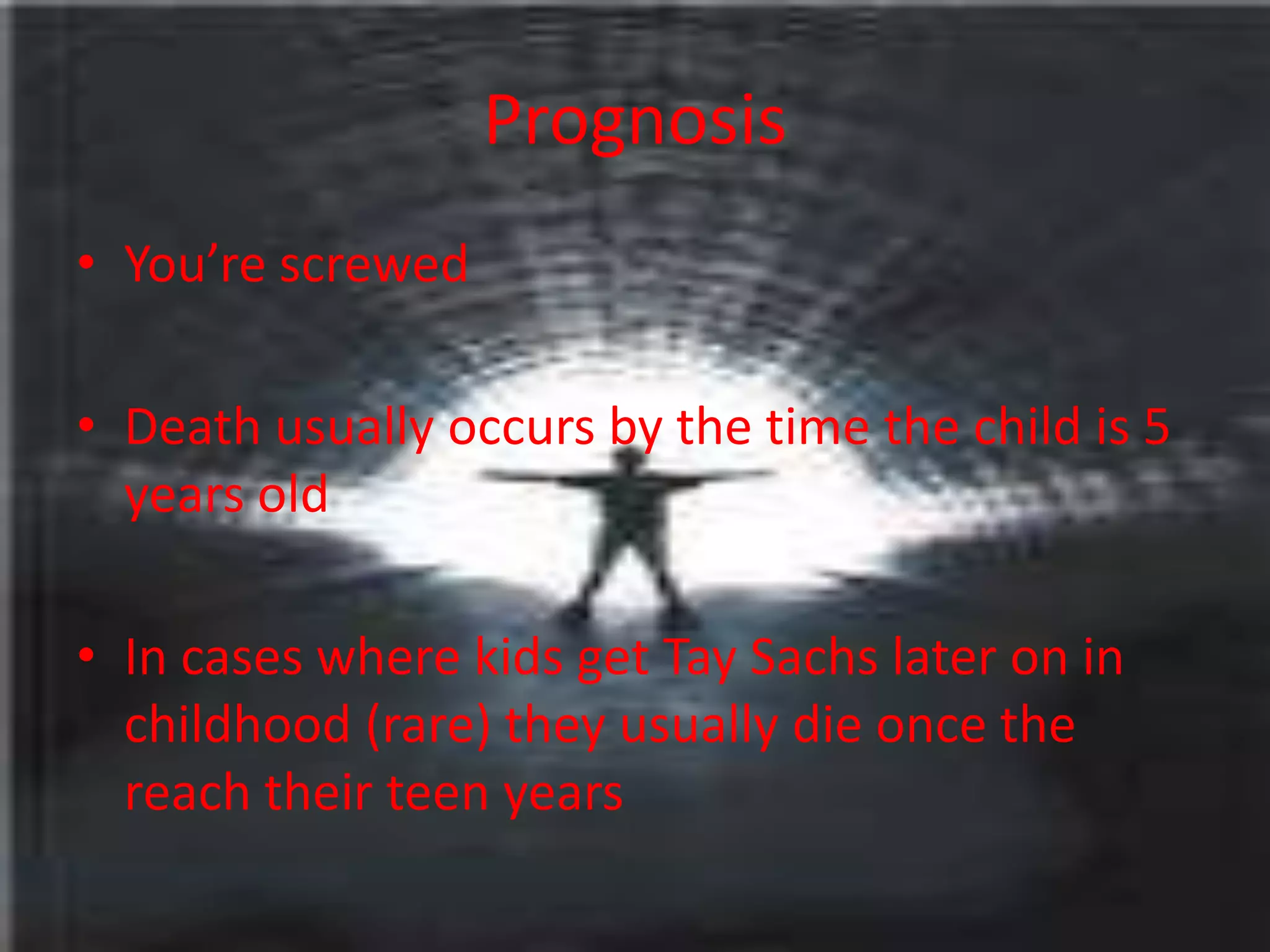 Prognosis

• You’re screwed

• Death usually occurs by the time the child is 5 years old

• In cases where kids get Tay Sachs later on in childhood (rare) they usually die once the reach their teen years